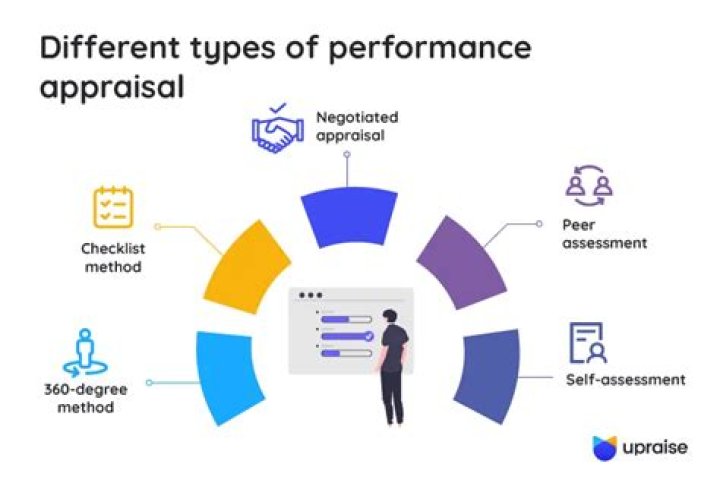 Different types of performance appraisal

Negotiated appraisal

Checklist method

Peer assessment

360-degree method

Self-assessment

upraise